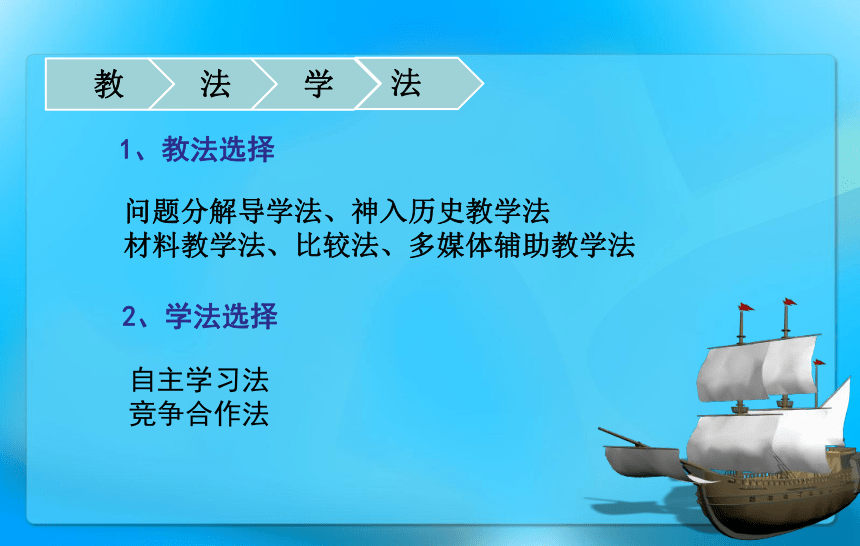 教 法 学 法

1、教法选择

问题分解导学法、神入历史教学法
材料教学法、比较法、多媒体辅助教学法

2、学法选择

自主学习法
竞争合作法